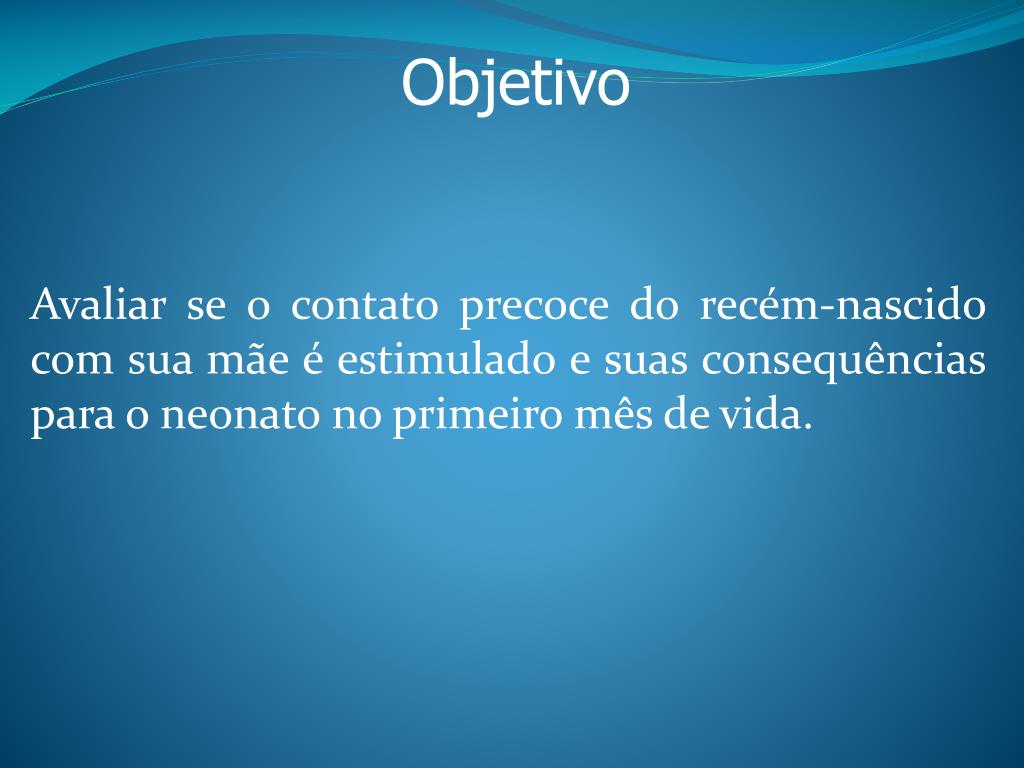 Objetivo

Avaliar se o contato precoce do recém-nascido com sua mãe é estimulado e suas consequências para o neonato no primeiro mês de vida.